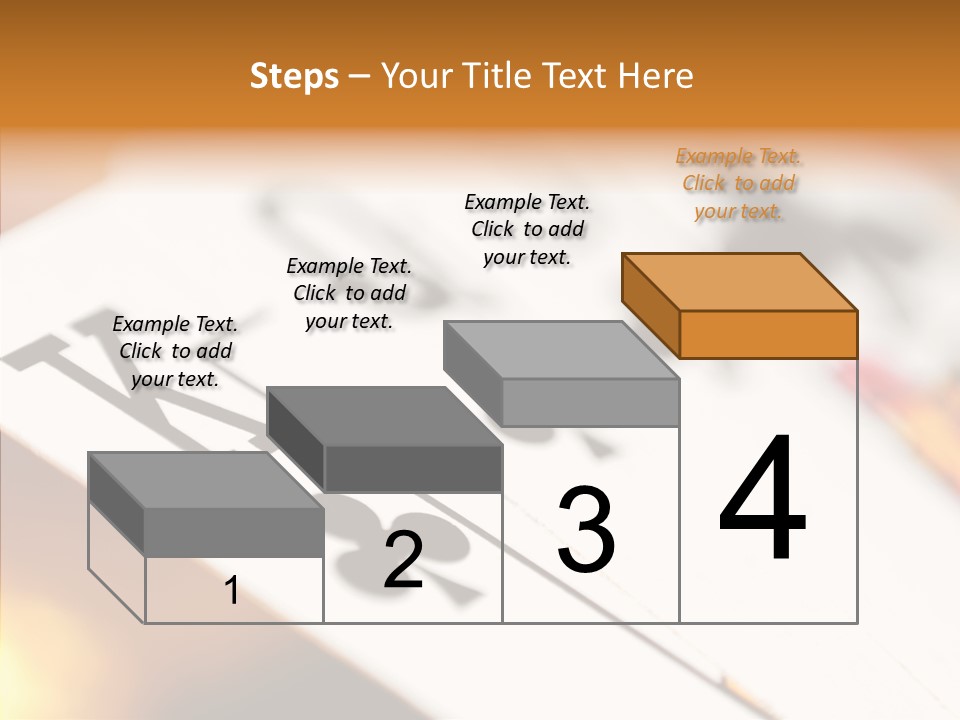 Steps – Your Title Text Here

Example Text. Click to add your text.

Example Text. Click to add your text.

Example Text. Click to add your text.

Example Text. Click to add your text.

1

2

3

4